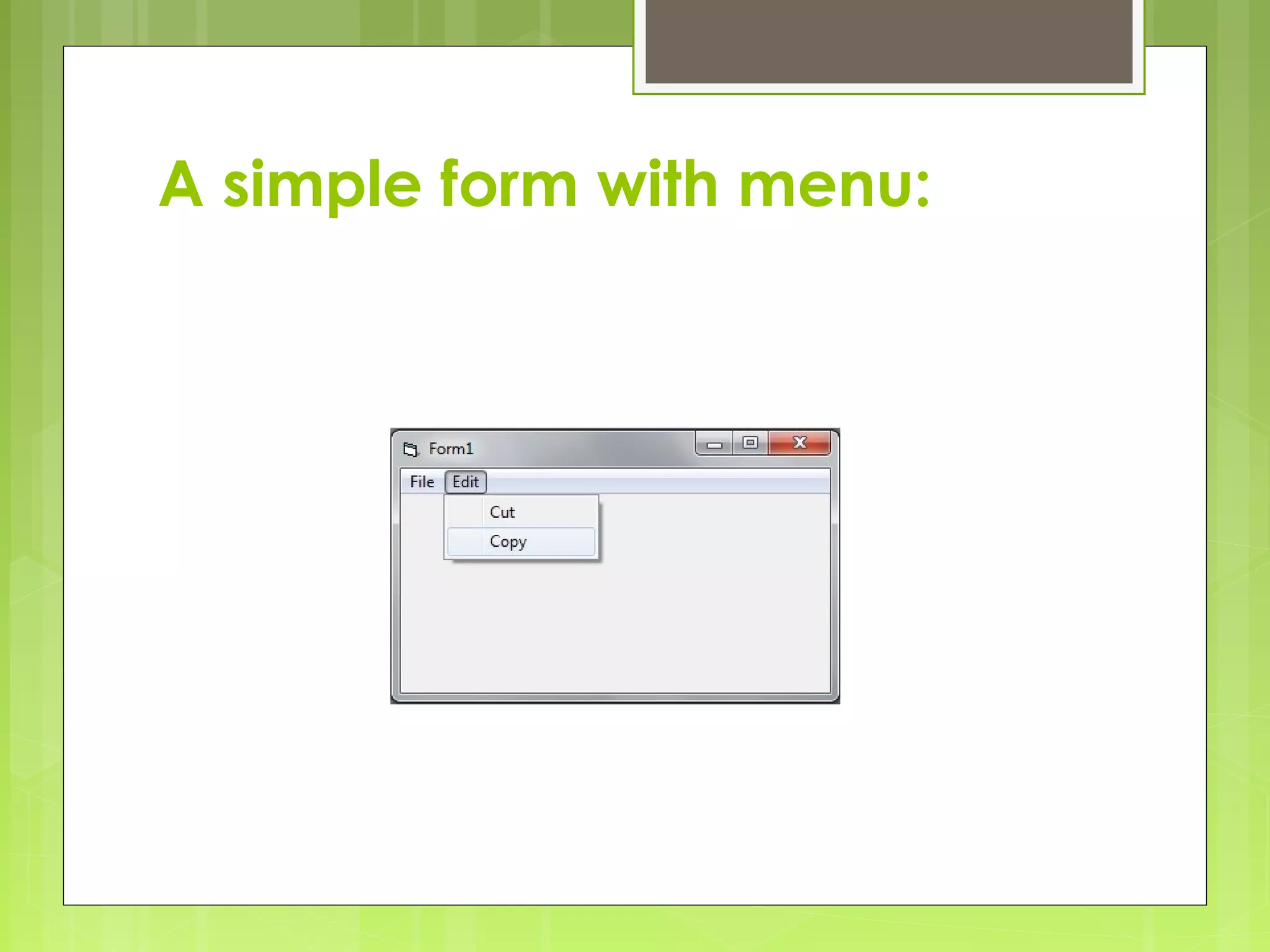 A simple form with menu:

Form1

File Edit

Cut

Copy